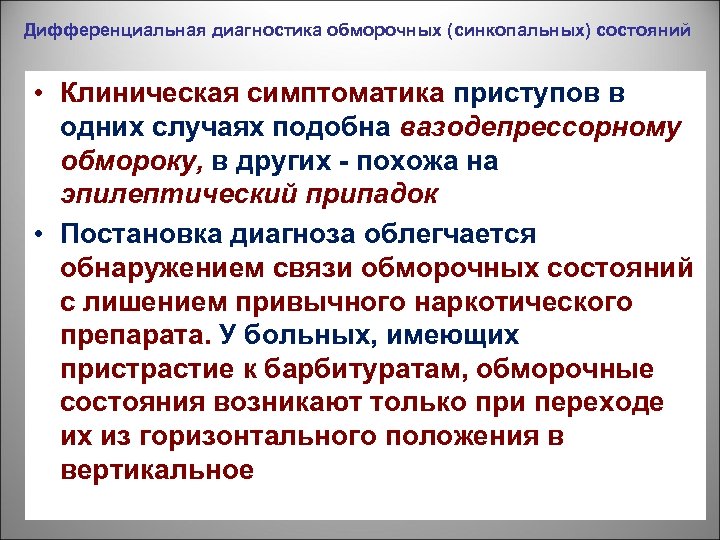 Дифференциальная диагностика обморочных (синкопальных) состояний

• Клиническая симптоматика приступов в одних случаях подобна вазодепрессорному обмороку, в других - похожа на эпилептический припадок

• Постановка диагноза облегчается обнаружением связи обморочных состояний с лишением привычного наркотического препарата. У больных, имеющих пристрастие к барбитуратам, обморочные состояния возникают только при переходе их из горизонтального положения в вертикальное